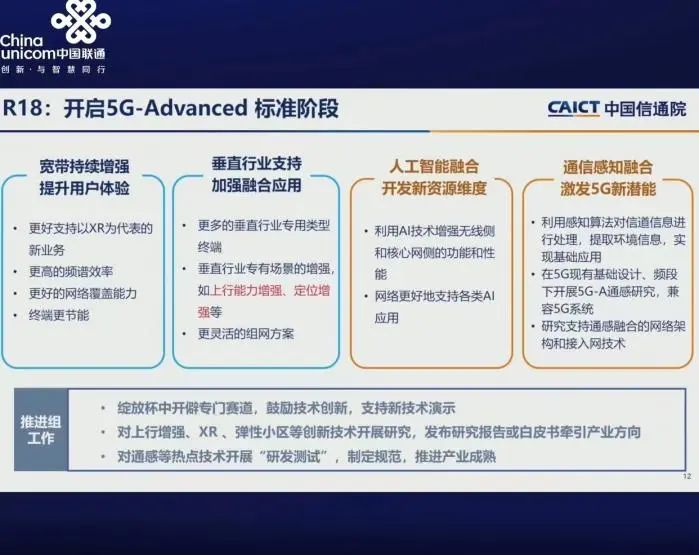 China unicom中国联通
创新·与智慧同行

R18：开启5G-Advanced 标准阶段

CAICT 中国信通院

宽带持续增强
提升用户体验

• 更好支持以XR为代表的新业务
• 更高的频谱效率
• 更好的网络覆盖能力
• 终端更节能

垂直行业支持
加强融合应用

• 更多的垂直行业专用类型终端
• 垂直行业专有场景的增强，如上行能力增强、定位增强等
• 更灵活的组网方案

人工智能融合
开发新资源维度

• 利用AI技术增强无线侧和核心网侧的功能和性能
• 网络更好地支持各类AI应用

通信感知融合
激发5G新潜能

• 利用感知算法对信道信息进行处理，提取环境信息，实现基础应用
• 在5G现有基础设计、频段下开展5G-A通感研究，兼容5G系统
• 研究支持通感融合的网络架构和接入网技术

推进组工作

• 绽放杯中开僻专门赛道，鼓励技术创新，支持新技术演示
• 对上行增强、XR 、弹性小区等创新技术开展研究，发布研究报告或白皮书牵引产业方向
• 对通感等热点技术开展“研发测试”，制定规范，推进产业成熟

12